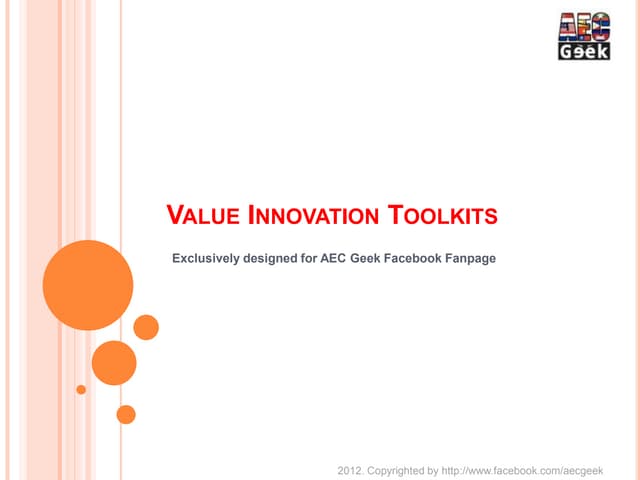 AEC
Geek

VALUE INNOVATION TOOLKITS

Exclusively designed for AEC Geek Facebook Fanpage

2012. Copyrighted by http://www.facebook.com/aecgeek